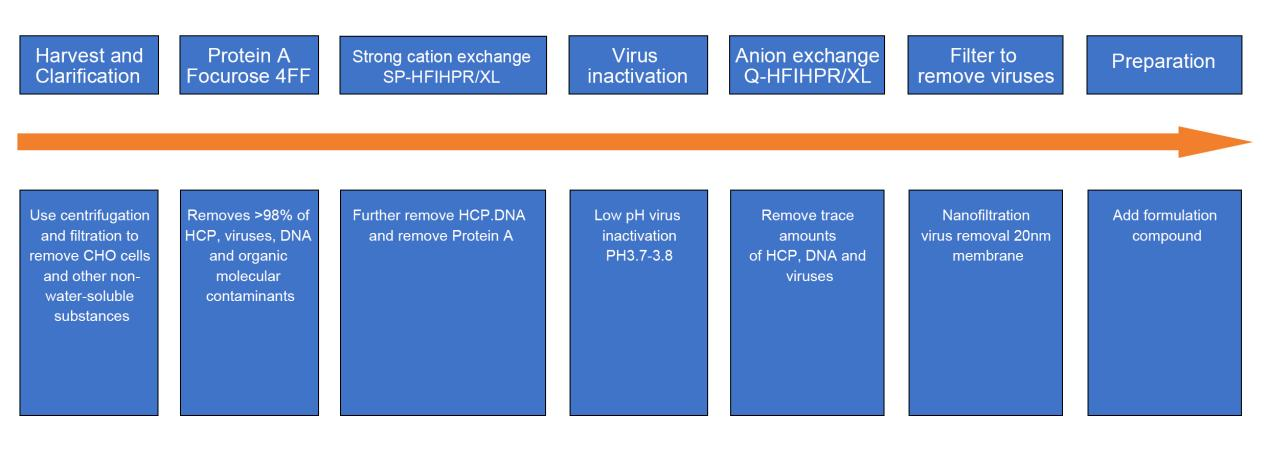 Harvest and Clarification

Protein A Focurose 4FF

Strong cation exchange SP-HFIHPR/XL

Virus inactivation

Anion exchange Q-HFIHPR/XL

Filter to remove viruses

Preparation

Use centrifugation and filtration to remove CHO cells and other non-water-soluble substances

Removes >98% of HCP, viruses, DNA and organic molecular contaminants

Further remove HCP.DNA and remove Protein A

Low pH virus inactivation PH3.7-3.8

Remove trace amounts of HCP, DNA and viruses

Nanofiltration virus removal 20nm membrane

Add formulation compound